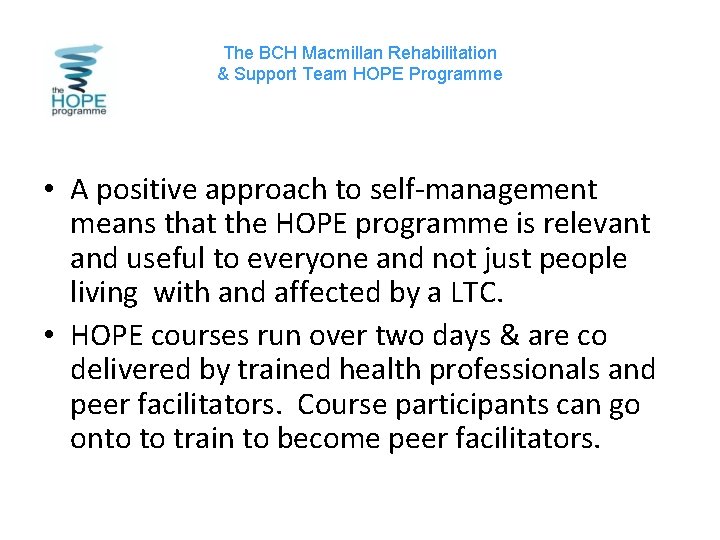 the HOPE programme

The BCH Macmillan Rehabilitation & Support Team HOPE Programme

• A positive approach to self-management means that the HOPE programme is relevant and useful to everyone and not just people living with and affected by a LTC.

• HOPE courses run over two days & are co delivered by trained health professionals and peer facilitators. Course participants can go onto to train to become peer facilitators.